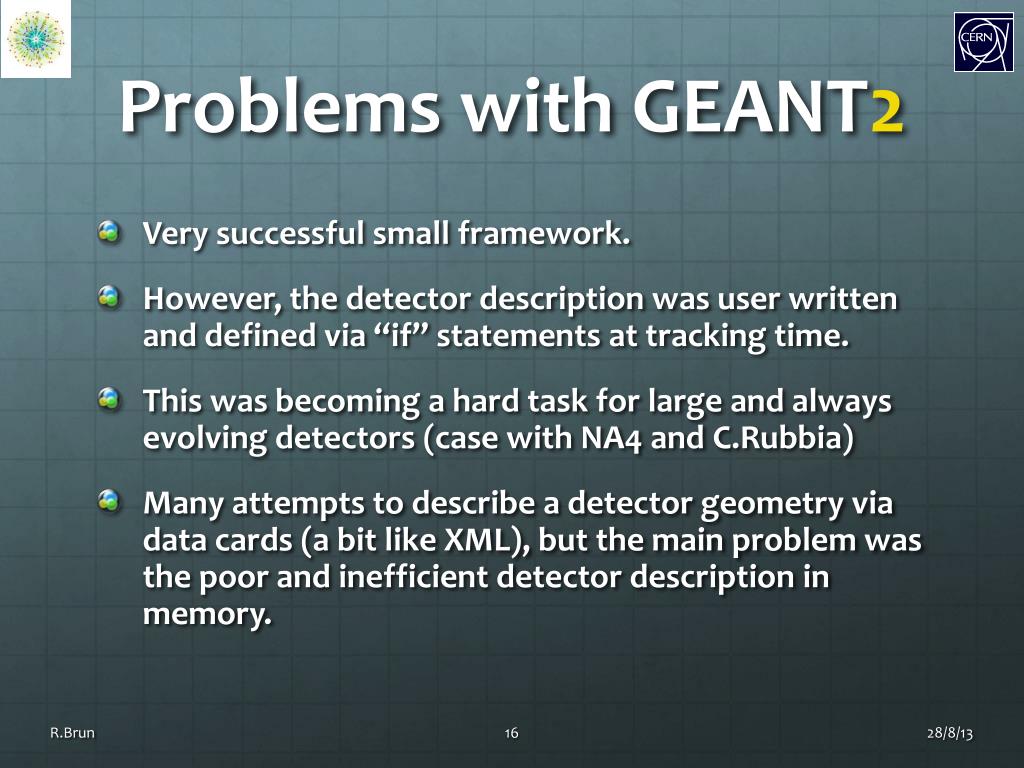 CERN

Problems with GEANT2

Very successful small framework.

However, the detector description was user written and defined via “if” statements at tracking time.

This was becoming a hard task for large and always evolving detectors (case with NA4 and C.Rubbia)

Many attempts to describe a detector geometry via data cards (a bit like XML), but the main problem was the poor and inefficient detector description in memory.

R.Brun

16

28/8/13